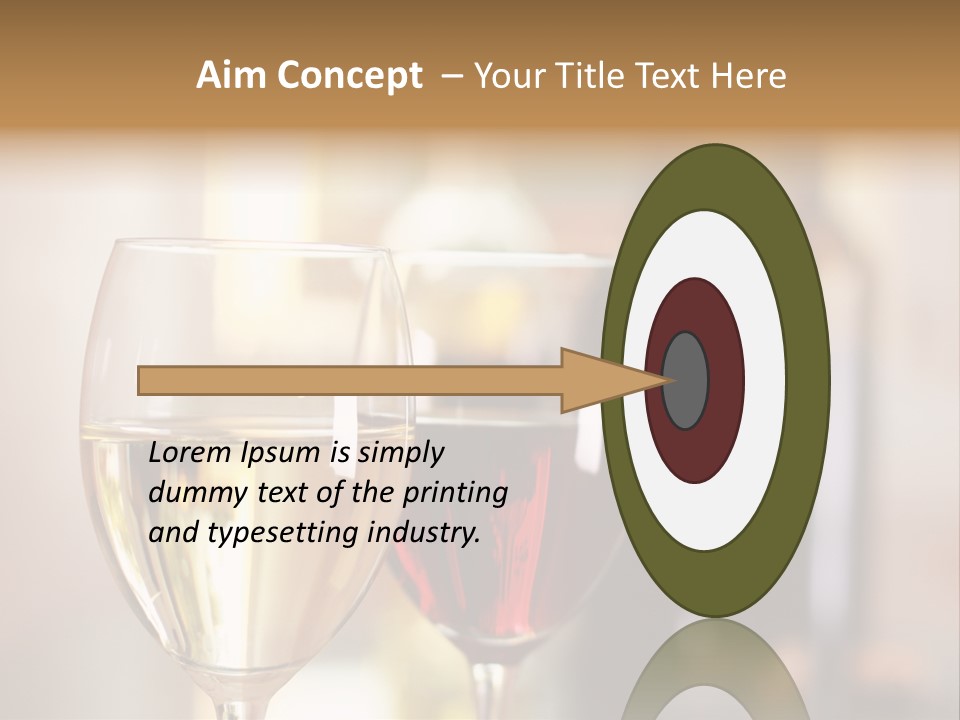 Aim Concept – Your Title Text Here

Lorem Ipsum is simply dummy text of the printing and typesetting industry.